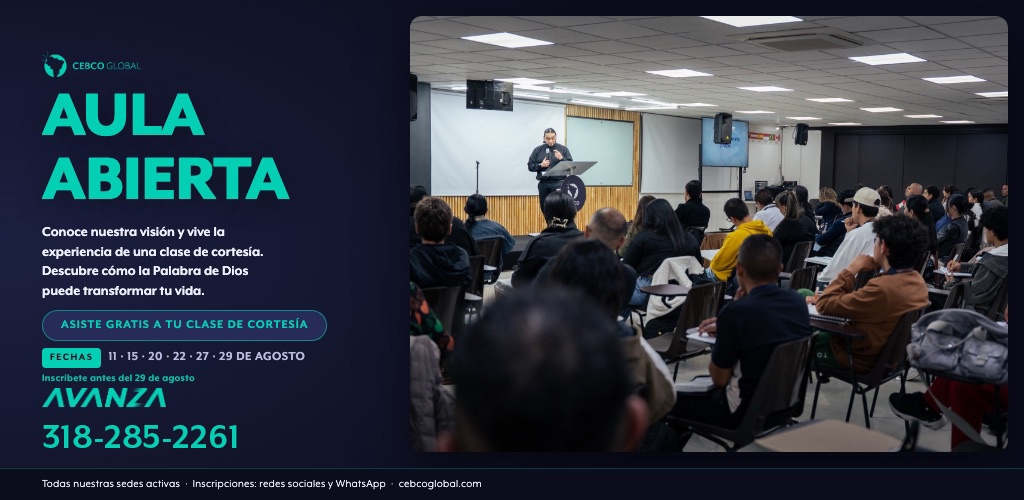 CEBCO GLOBAL

AULA ABIERTA

Conoce nuestra visión y vive la experiencia de una clase de cortesía. Descubre cómo la Palabra de Dios puede transformar tu vida.

ASISTE GRATIS A TU CLASE DE CORTESÍA

FECHAS 11 · 15 · 20 · 22 · 27 · 29 DE AGOSTO

Inscríbete antes del 29 de agosto

AVANZA

318-285-2261

Todas nuestras sedes activas · Inscripciones: redes sociales y WhatsApp · cebcoglobal.com